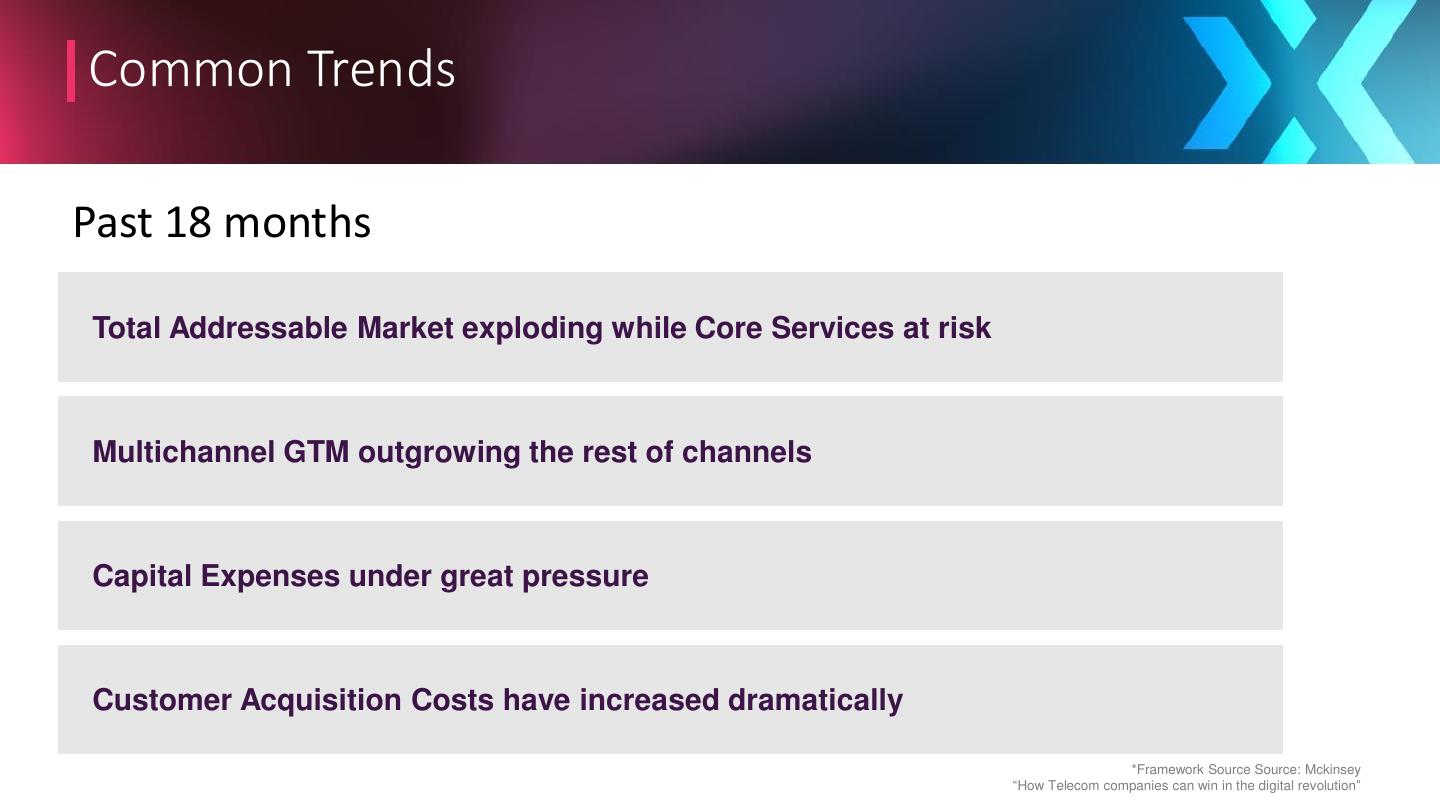 Common Trends

Past 18 months

Total Addressable Market exploding while Core Services at risk

Multichannel GTM outgrowing the rest of channels

Capital Expenses under great pressure

Customer Acquisition Costs have increased dramatically

*Framework Source Source: Mckinsey
"How Telecom companies can win in the digital revolution"